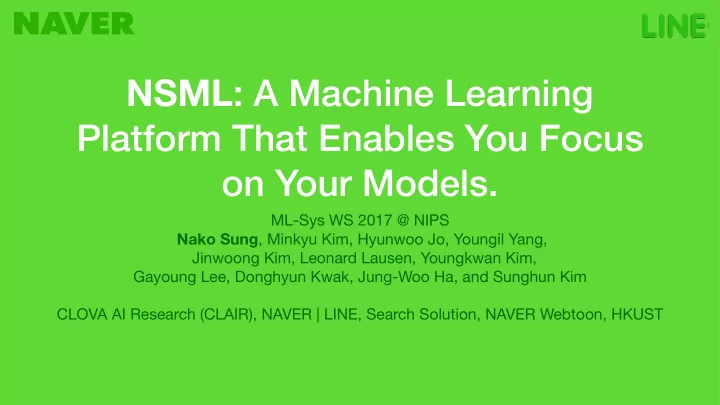 NAVER

LINE

NSML: A Machine Learning Platform That Enables You Focus on Your Models.

ML-Sys WS 2017 @ NIPS
Nako Sung, Minkyu Kim, Hyunwoo Jo, Youngil Yang, Jinwoong Kim, Leonard Lausen, Youngkwan Kim, Gayoung Lee, Donghyun Kwak, Jung-Woo Ha, and Sunghun Kim

CLOVA AI Research (CLAIR), NAVER | LINE, Search Solution, NAVER Webtoon, HKUST